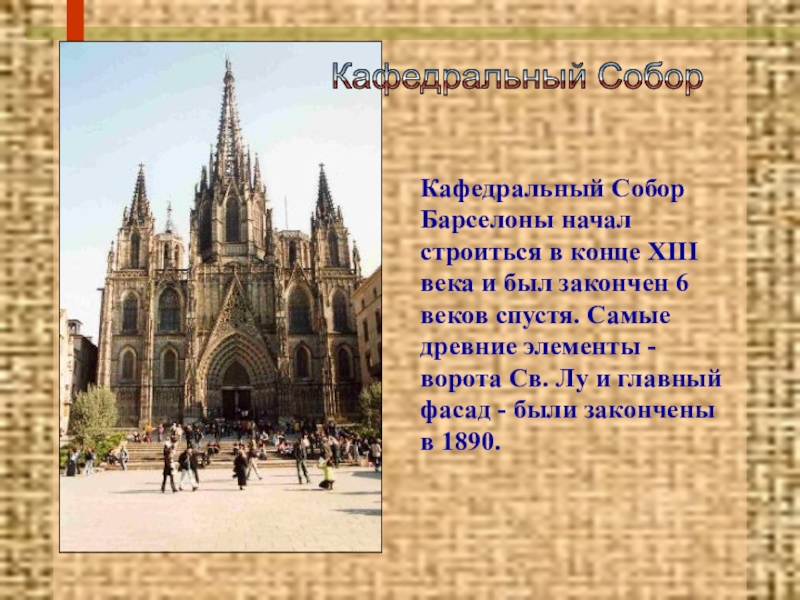 Кафедральный Собор

Кафедральный Собор Барселоны начал строиться в конце XIII века и был закончен 6 веков спустя. Самые древние элементы - ворота Св. Лу и главный фасад - были закончены в 1890.